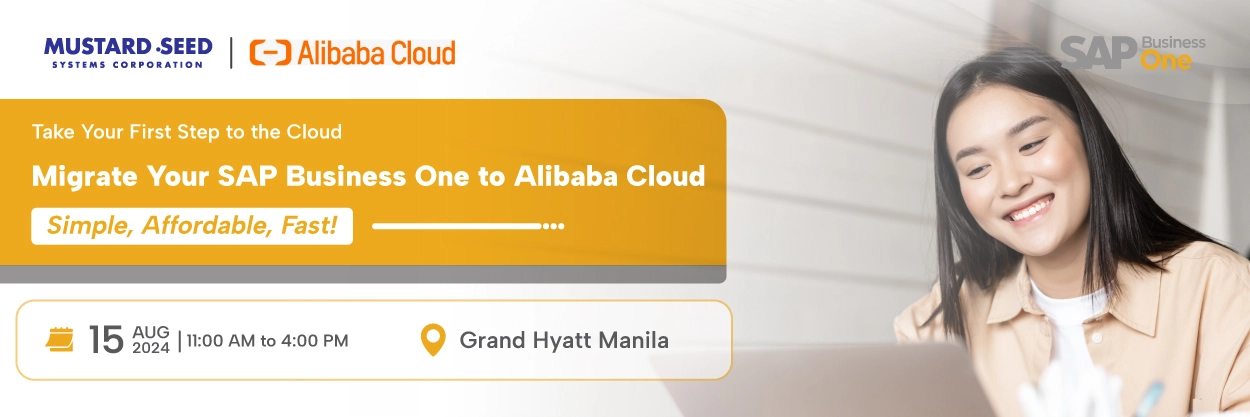 MUSTARD SEED
SYSTEMS CORPORATION

Alibaba Cloud

SAP Business One

Take Your First Step to the Cloud

Migrate Your SAP Business One to Alibaba Cloud

Simple, Affordable, Fast!

15 AUG 2024 | 11:00 AM to 4:00 PM

Grand Hyatt Manila